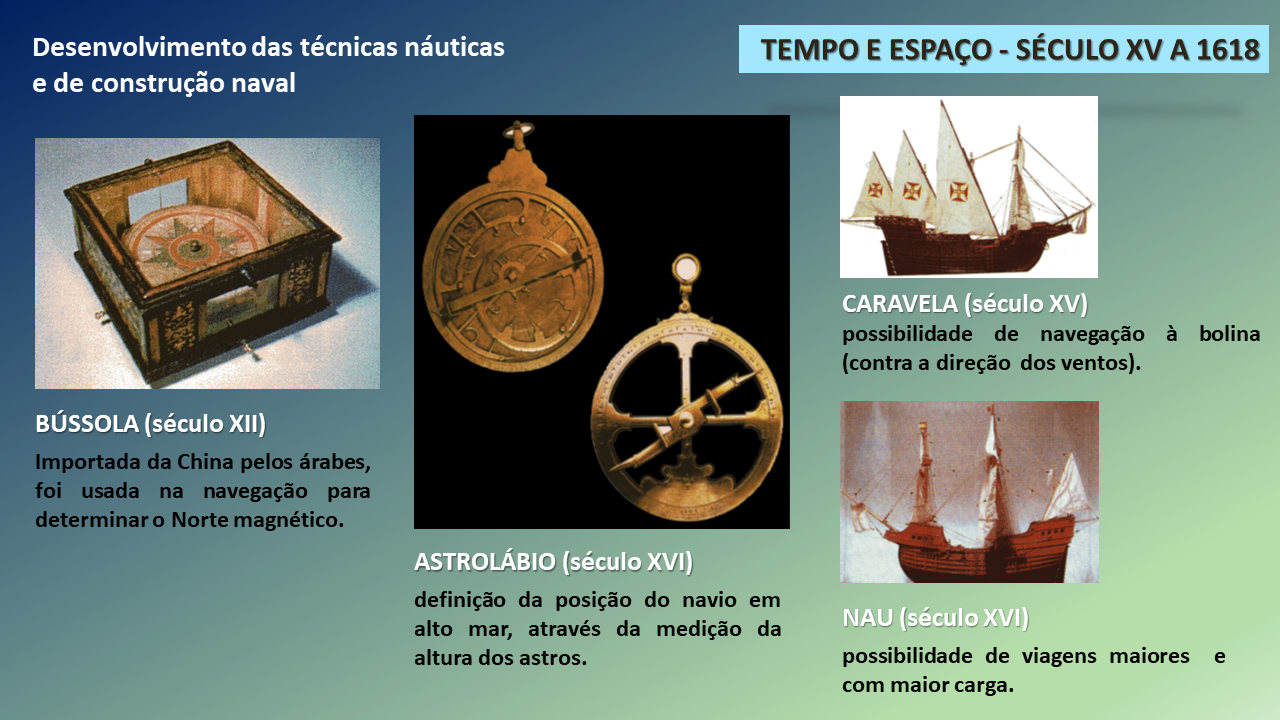 Desenvolvimento das técnicas náuticas e de construção naval

TEMPO E ESPAÇO - SÉCULO XV A 1618

BÚSSOLA (século XII)
Importada da China pelos árabes, foi usada na navegação para determinar o Norte magnético.

ASTROLÁBIO (século XVI)
definição da posição do navio em alto mar, através da medição da altura dos astros.

CARAVELA (século XV)
possibilidade de navegação à bolina (contra a direção dos ventos).

NAU (século XVI)
possibilidade de viagens maiores e com maior carga.